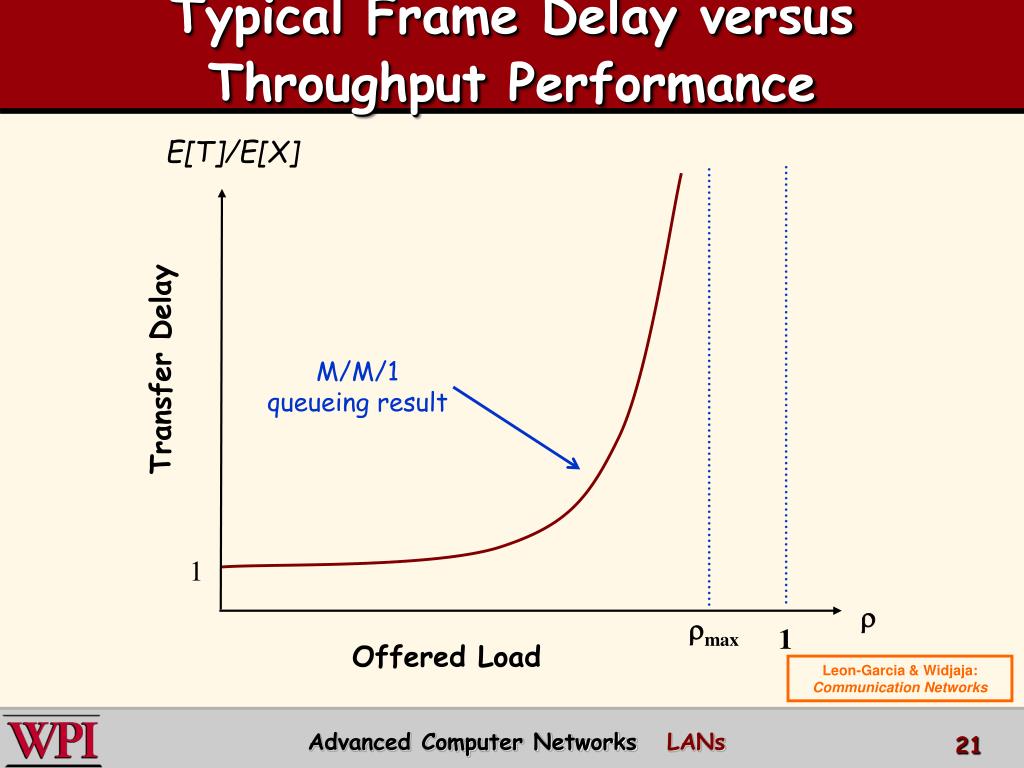 Typical Frame Delay versus Throughput Performance

E[T]/E[X]

Transfer Delay

M/M/1 queueing result

1

$\rho_{max}$ 1 $\rho$

Offered Load

Leon-Garcia & Widjaja: Communication Networks

WPI

Advanced Computer Networks LANs

21